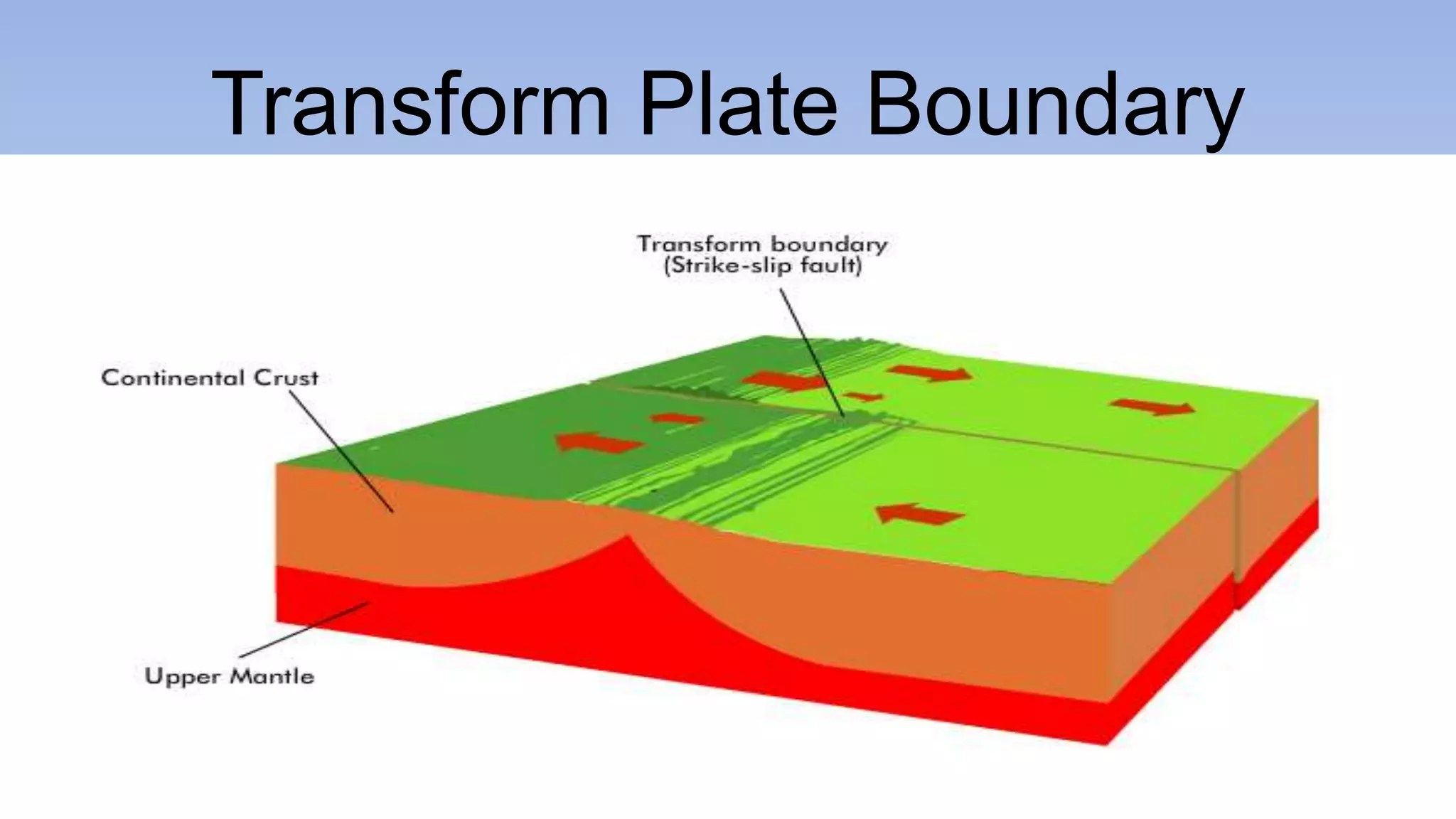 Transform Plate Boundary

Transform boundary
(Strike-slip fault)

Continental Crust

Upper Mantle